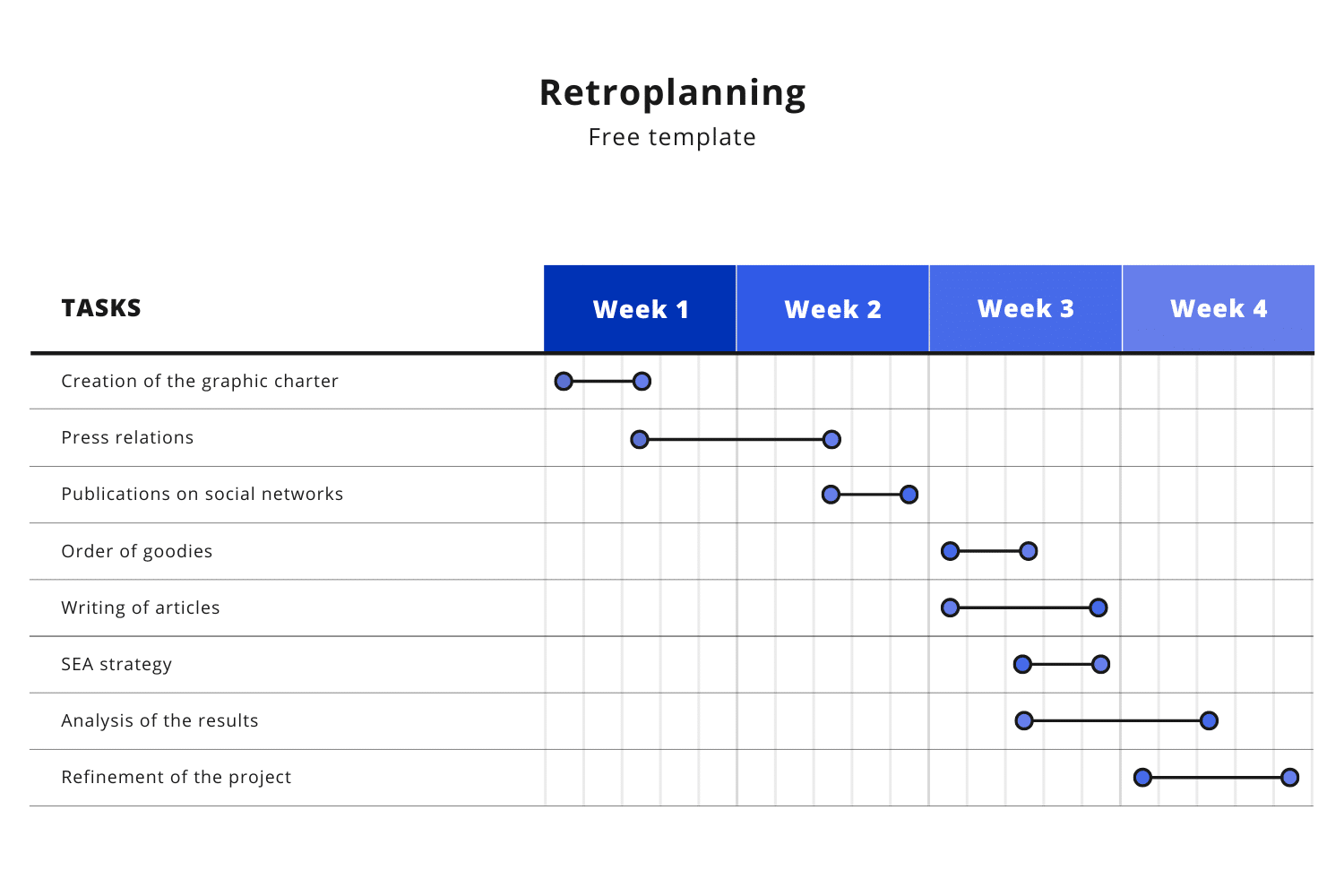 Retroplanning
Free template

| TASKS | Week 1 | Week 2 | Week 3 | Week 4 |
|---|---|---|---|---|
| Creation of the graphic charter | | | | |
| Press relations | | | | |
| Publications on social networks | | | | |
| Order of goodies | | | | |
| Writing of articles | | | | |
| SEA strategy | | | | |
| Analysis of the results | | | | |
| Refinement of the project | | | | |